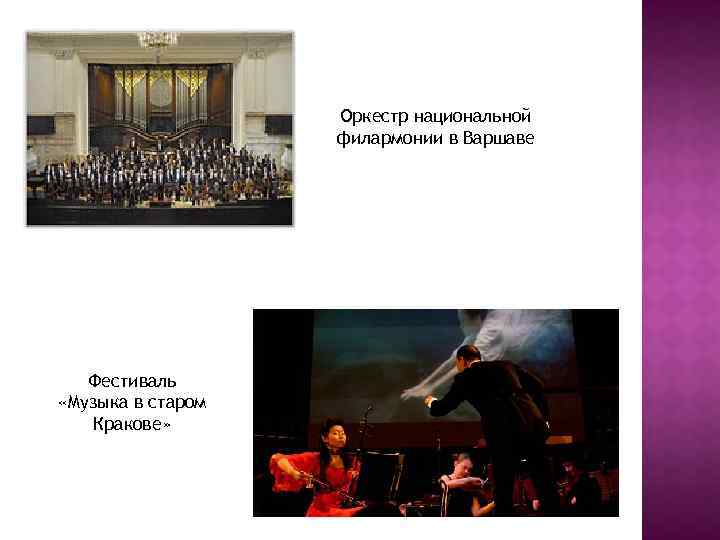 Оркестр национальной филармонии в Варшаве

Фестиваль «Музыка в старом Кракове»